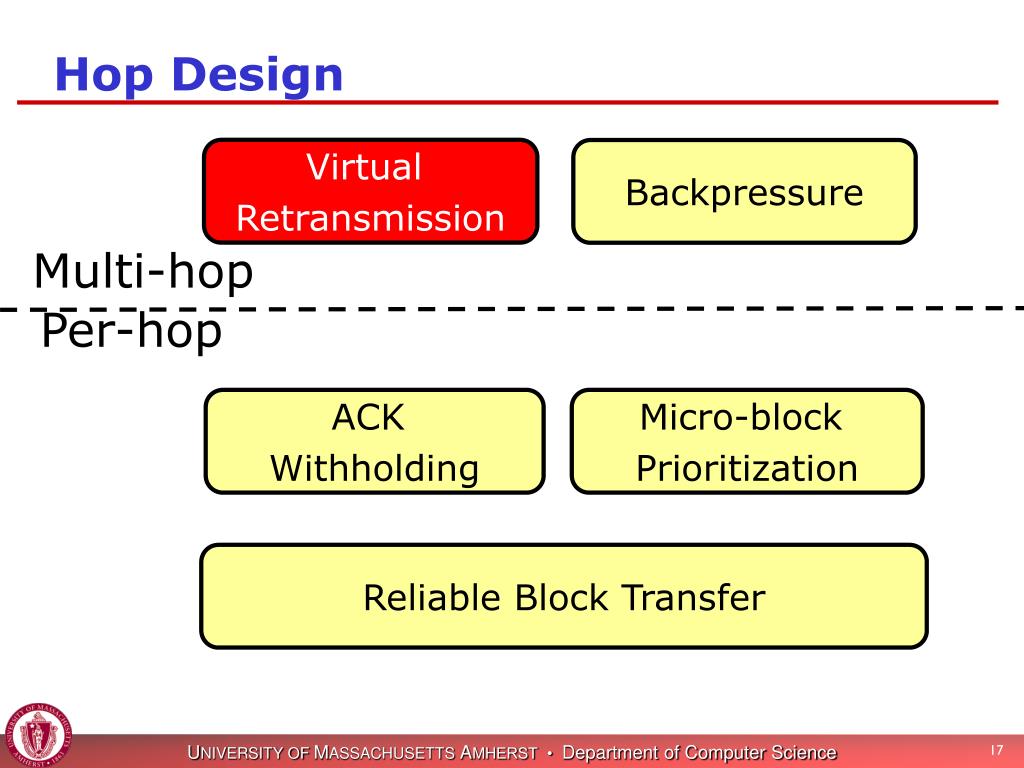 Hop Design

Virtual Retransmission

Backpressure

Multi-hop

Per-hop

ACK Withholding

Micro-block Prioritization

Reliable Block Transfer

UNIVERSITY OF MASSACHUSETTS AMHERST • Department of Computer Science

17